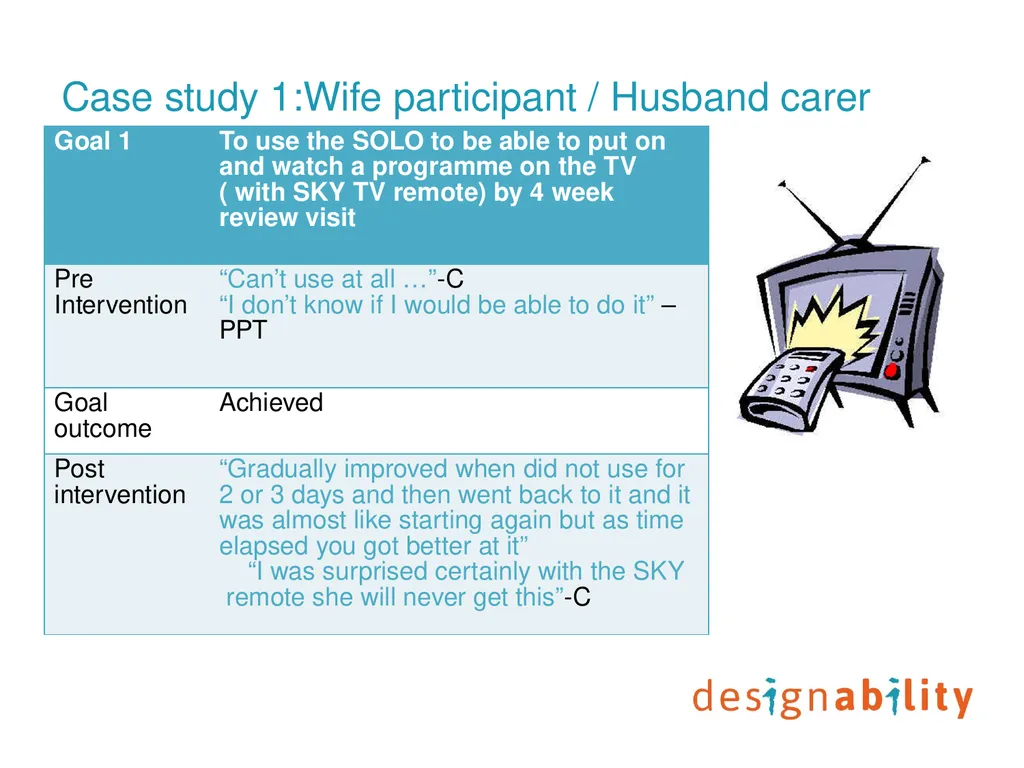 Case study 1:Wife participant / Husband carer

| Goal 1 | To use the SOLO to be able to put on and watch a programme on the TV ( with SKY TV remote) by 4 week review visit |
|---|---|
| Pre Intervention | “Can’t use at all …”-C “I don’t know if I would be able to do it” – PPT |
| Goal outcome | Achieved |
| Post intervention | “Gradually improved when did not use for 2 or 3 days and then went back to it and it was almost like starting again but as time elapsed you got better at it” “I was surprised certainly with the SKY remote she will never get this”-C |

designability